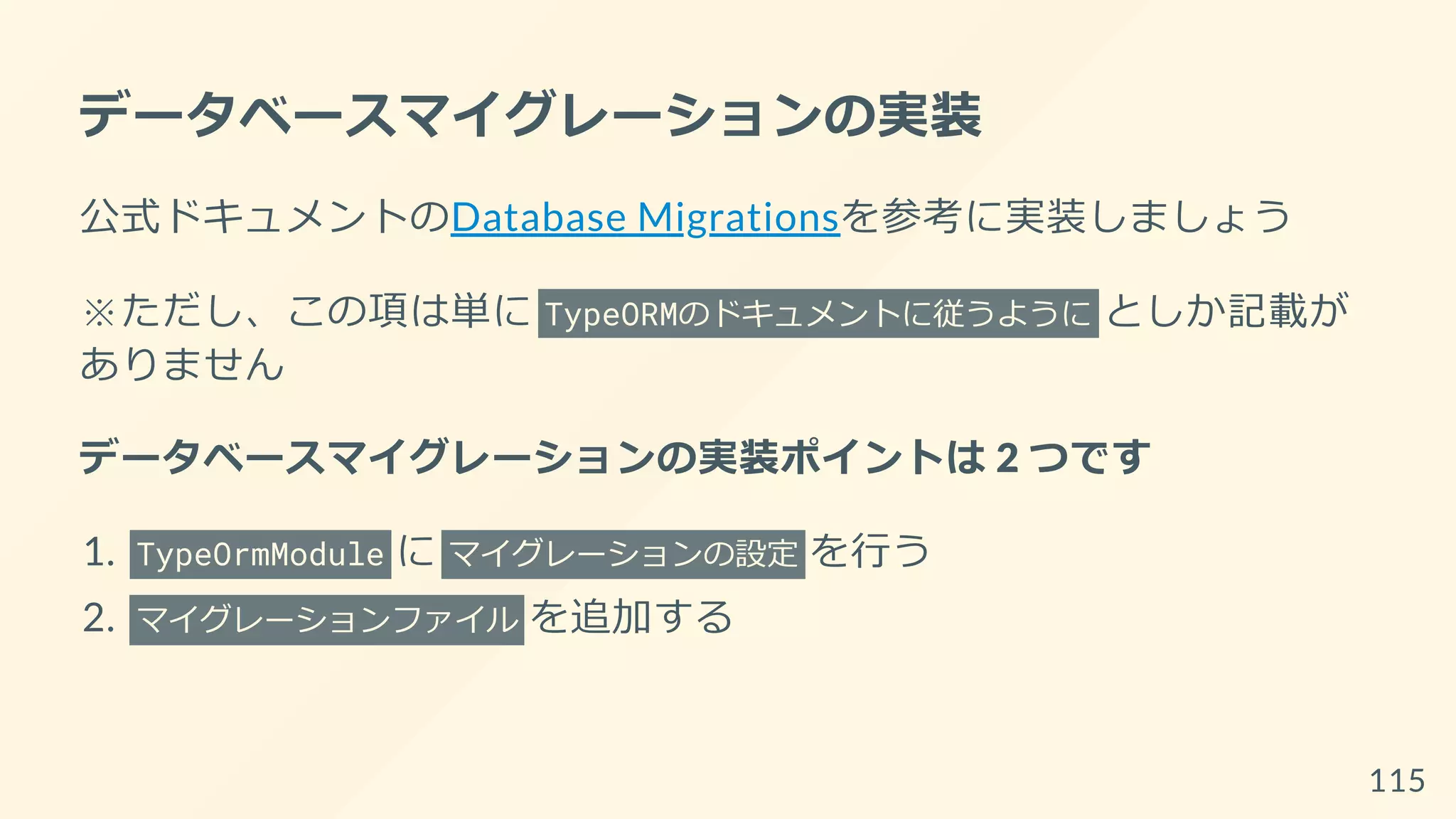 データベースマイグレーションの実装

公式ドキュメントのDatabase Migrationsを参考に実装しましょう

※ただし、この項は単に TypeORMのドキュメントに従うように としか記載がありません

データベースマイグレーションの実装ポイントは 2 つです

1. TypeOrmModule に マイグレーションの設定 を行う
2. マイグレーションファイル を追加する

115